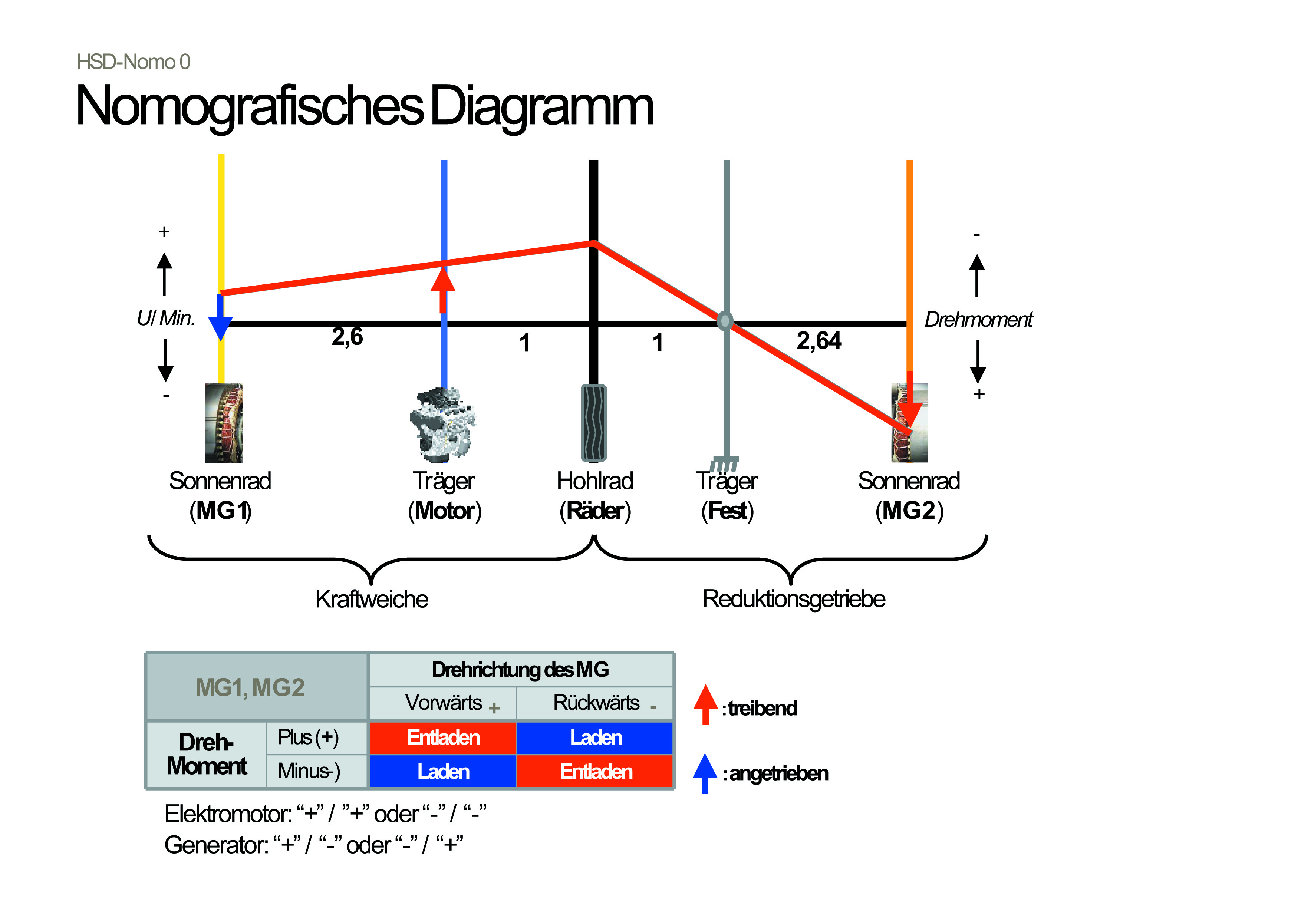 HSD-Nomo 0

Nomografisches Diagramm

+

U/ Min.

-

2,6

1

1

2,64

-

Drehmoment

+

Sonnenrad (MG1)

Träger (Motor)

Hohlrad (Räder)

Träger (Fest)

Sonnenrad (MG2)

Kraftweiche

Reduktionsgetriebe

| MG1, MG2 | | Drehrichtung des MG | |
|---|---|---|---|
| | | Vorwärts + | Rückwärts - |
| Dreh-Moment | Plus (+) | Entladen | Laden |
| | Minus-) | Laden | Entladen |

: treibend

: angetrieben

Elektromotor: “+” / ”+” oder “-” / “-”
Generator: “+” / “-” oder “-” / “+”